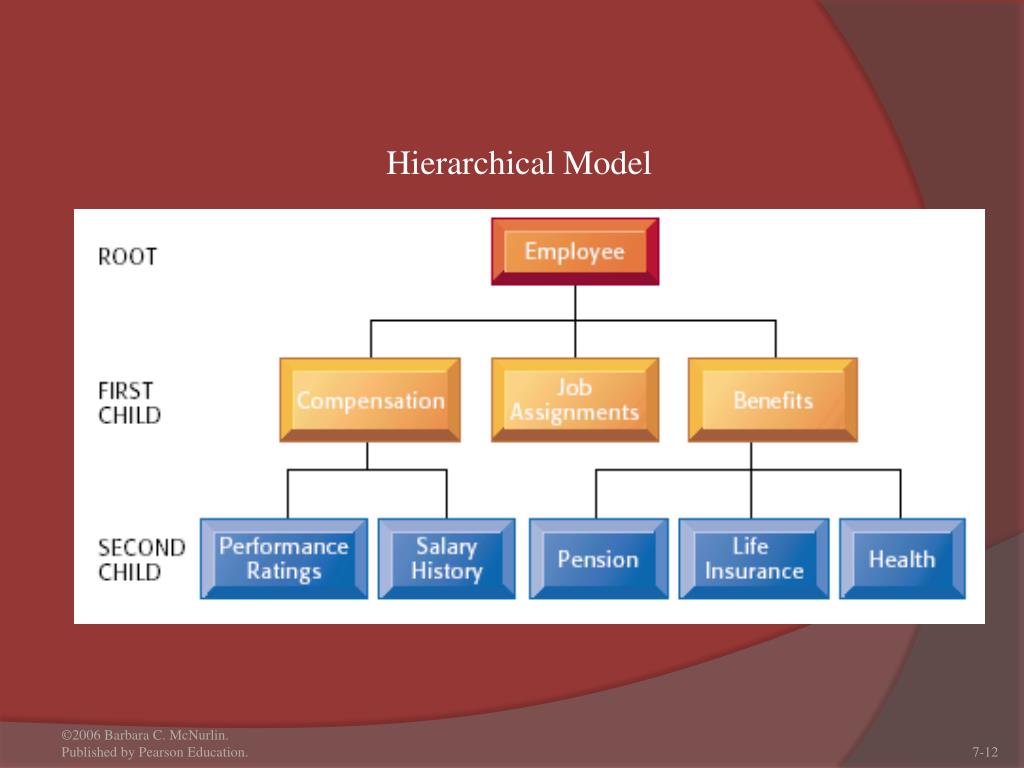 Hierarchical Model

ROOT

Employee

FIRST CHILD

Compensation

Job Assignments

Benefits

SECOND CHILD

Performance Ratings

Salary History

Pension

Life Insurance

Health

©2006 Barbara C. McNurlin.
Published by Pearson Education.

7-12